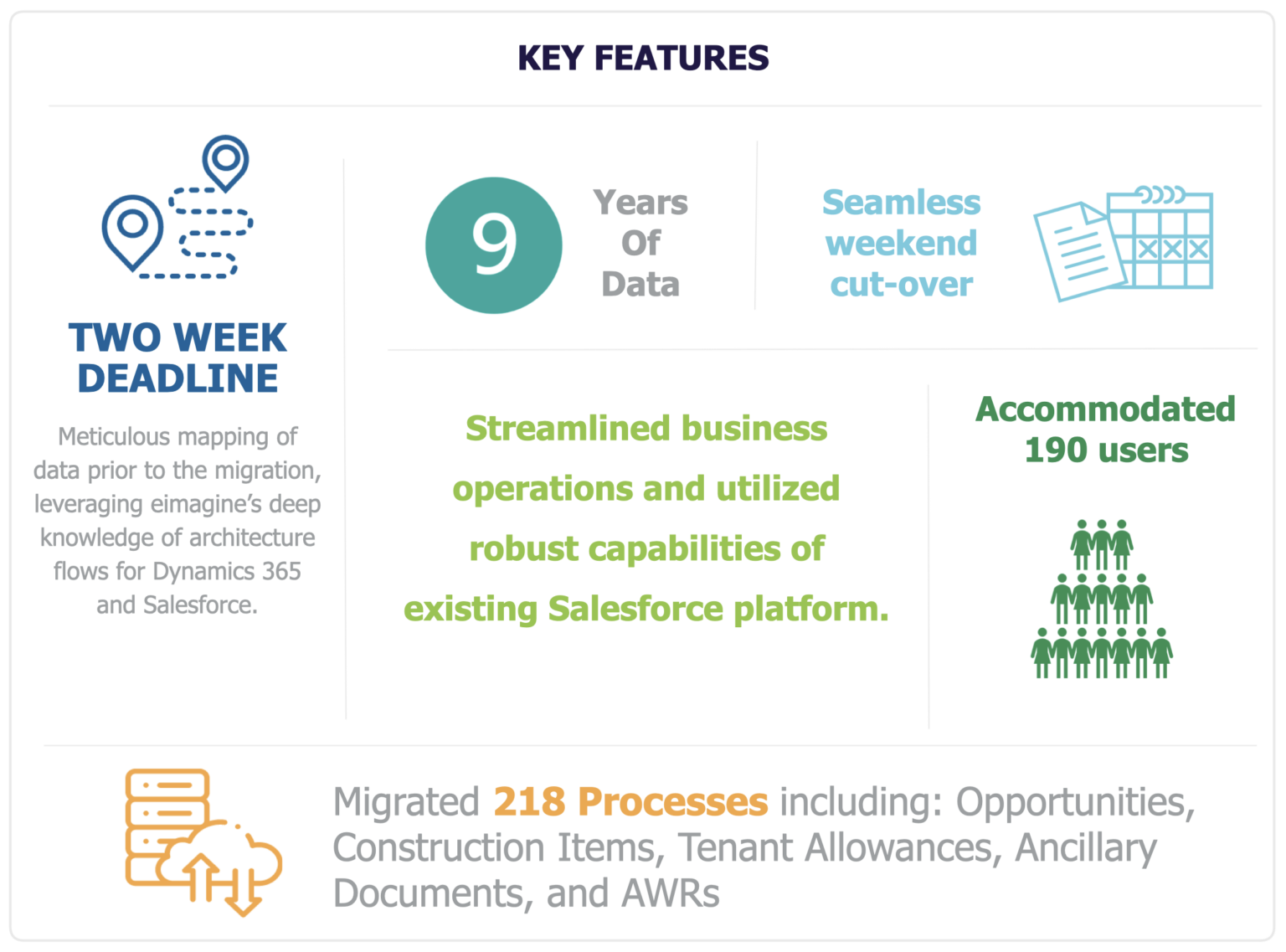 KEY FEATURES

TWO WEEK DEADLINE

Meticulous mapping of data prior to the migration, leveraging eimagine's deep knowledge of architecture flows for Dynamics 365 and Salesforce.

9

Years Of Data

Seamless weekend cut-over

Streamlined business operations and utilized robust capabilities of existing Salesforce platform.

Accommodated 190 users

Migrated 218 Processes including: Opportunities, Construction Items, Tenant Allowances, Ancillary Documents, and AWRs